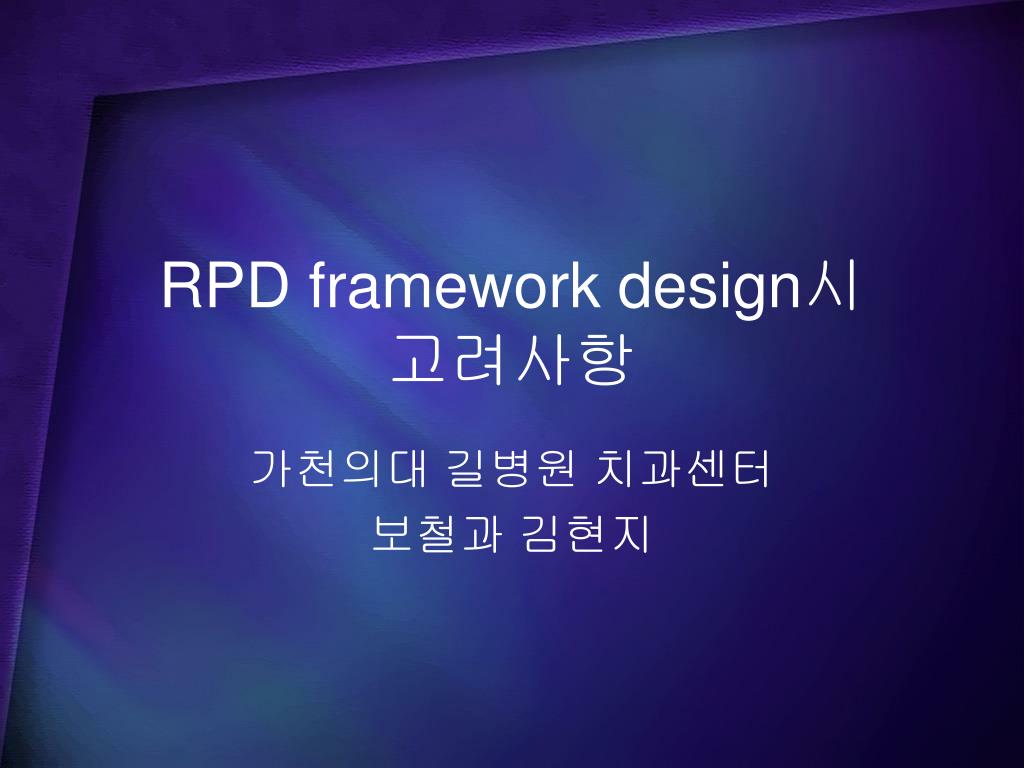 RPD framework design시 고려사항

가천의대 길병원 치과센터
보철과 김현지